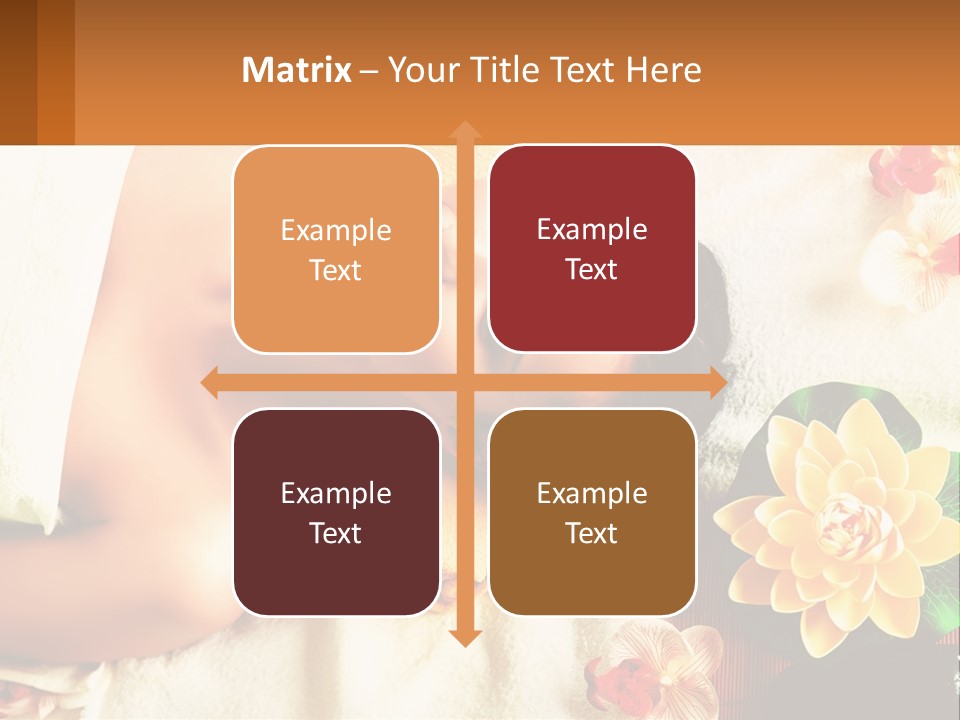 Matrix – Your Title Text Here

Example Text

Example Text

Example Text

Example Text